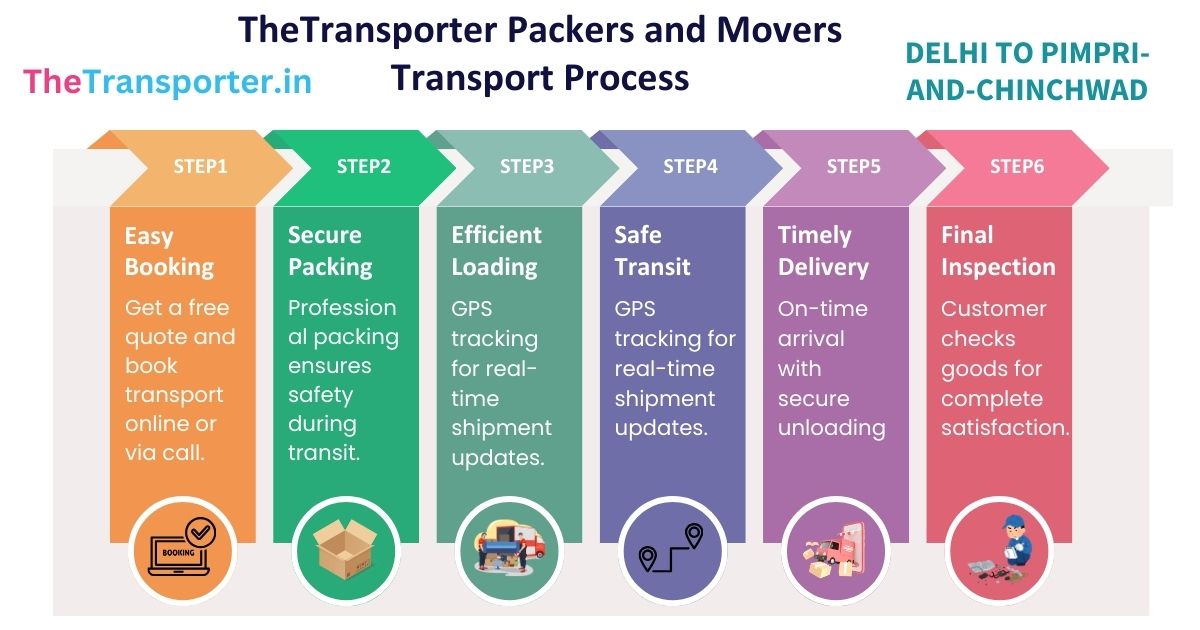 TheTransporter Packers and Movers Transport Process

TheTransporter.in

DELHI TO PIMPRI-AND-CHINCHWAD

STEP1

Easy Booking

Get a free quote and book transport online or via call.

BOOKING

STEP2

Secure Packing

Professional packing ensures safety during transit.

STEP3

Efficient Loading

GPS tracking for real-time shipment updates.

STEP4

Safe Transit

GPS tracking for real-time shipment updates.

STEP5

Timely Delivery

On-time arrival with secure unloading

STEP6

Final Inspection

Customer checks goods for complete satisfaction.